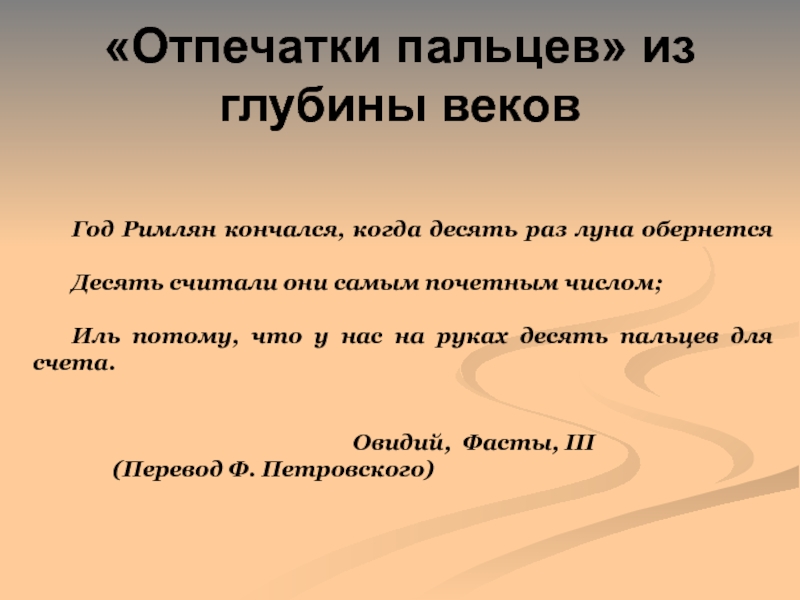 «Отпечатки пальцев» из глубины веков

Год Римлян кончался, когда десять раз луна обернется

Десять считали они самым почетным числом;

Иль потому, что у нас на руках десять пальцев для счета.

Овидий, Фасты, III
(Перевод Ф. Петровского)